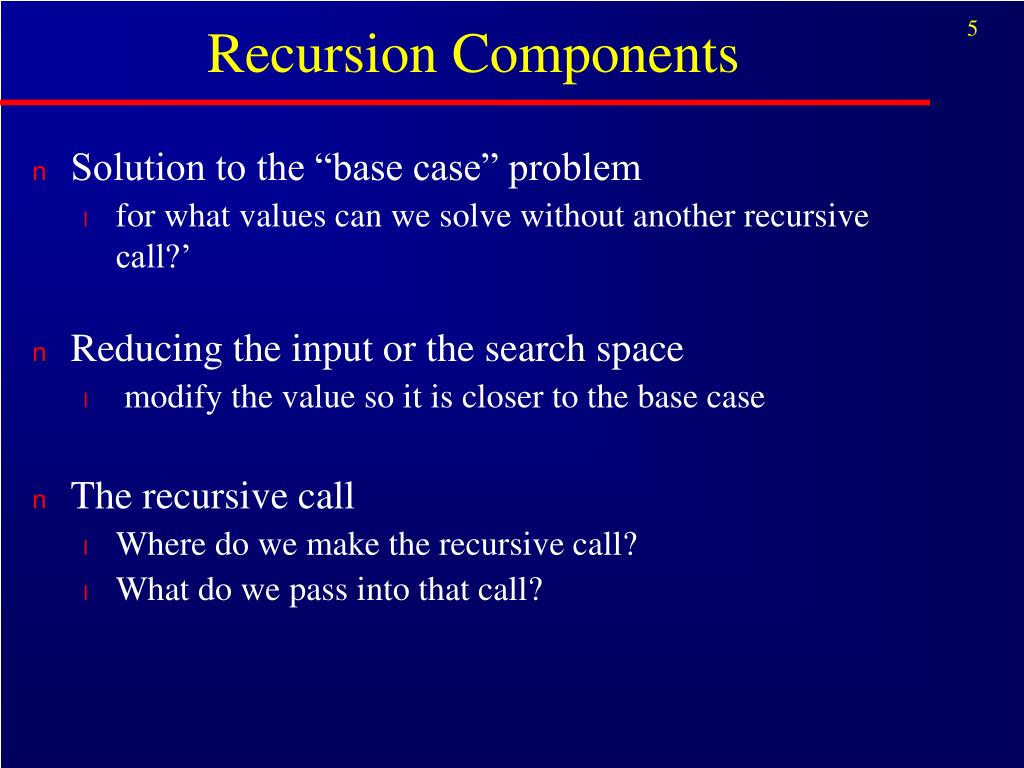 5

Recursion Components

n Solution to the “base case” problem
l for what values can we solve without another recursive call?’

n Reducing the input or the search space
l modify the value so it is closer to the base case

n The recursive call
l Where do we make the recursive call?
l What do we pass into that call?